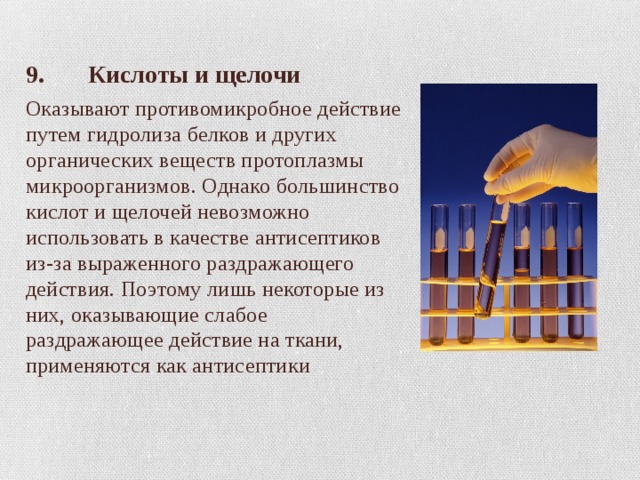 9. Кислоты и щелочи

Оказывают противомикробное действие путем гидролиза белков и других органических веществ протоплазмы микроорганизмов. Однако большинство кислот и щелочей невозможно использовать в качестве антисептиков из-за выраженного раздражающего действия. Поэтому лишь некоторые из них, оказывающие слабое раздражающее действие на ткани, применяются как антисептики